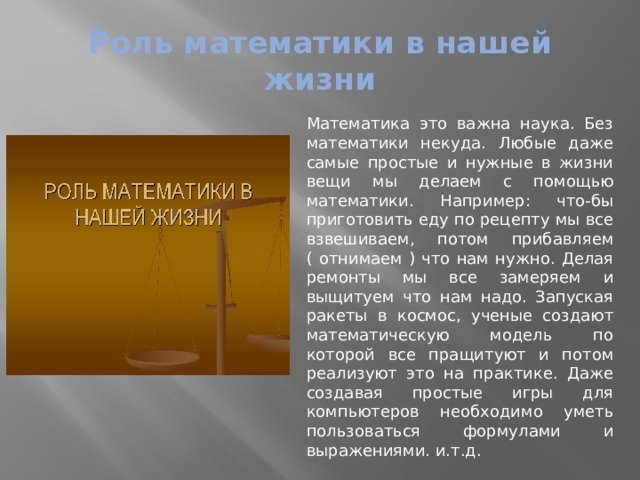 Роль математики в нашей жизни

РОЛЬ МАТЕМАТИКИ В НАШЕЙ ЖИЗНИ

Математика это важна наука. Без математики некуда. Любые даже самые простые и нужные в жизни вещи мы делаем с помощью математики. Например: что-бы приготовить еду по рецепту мы все взвешиваем, потом прибавляем ( отнимаем ) что нам нужно. Делая ремонты мы все замеряем и выщитуем что нам надо. Запуская ракеты в космос, ученые создают математическую модель по которой все пращитуют и потом реализуют это на практике. Даже создавая простые игры для компьютеров необходимо уметь пользоваться формулами и выражениями. и.т.д.